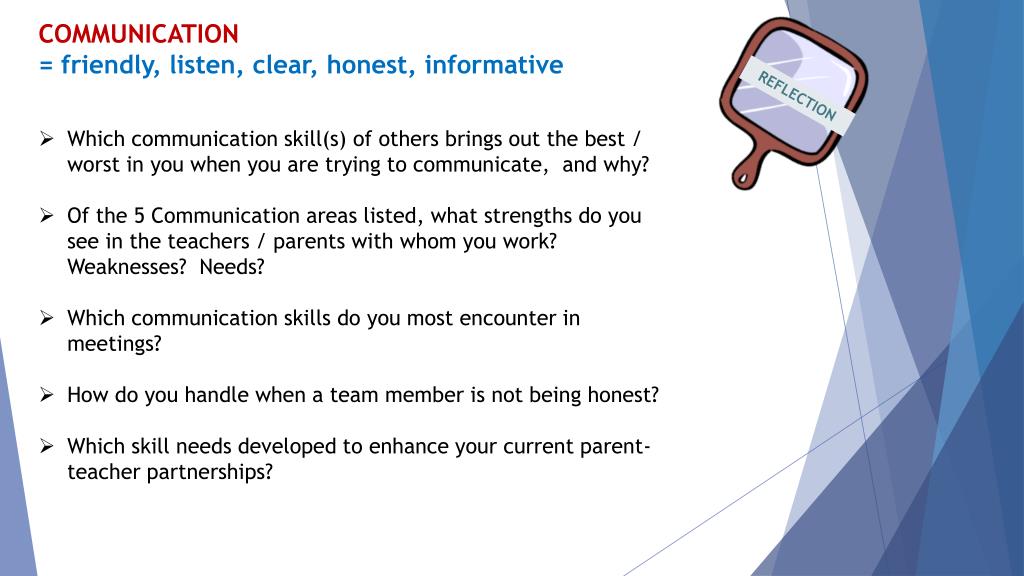 COMMUNICATION
= friendly, listen, clear, honest, informative

REFLECTION

➢ Which communication skill(s) of others brings out the best / worst in you when you are trying to communicate, and why?

➢ Of the 5 Communication areas listed, what strengths do you see in the teachers / parents with whom you work? Weaknesses? Needs?

➢ Which communication skills do you most encounter in meetings?

➢ How do you handle when a team member is not being honest?

➢ Which skill needs developed to enhance your current parent-teacher partnerships?